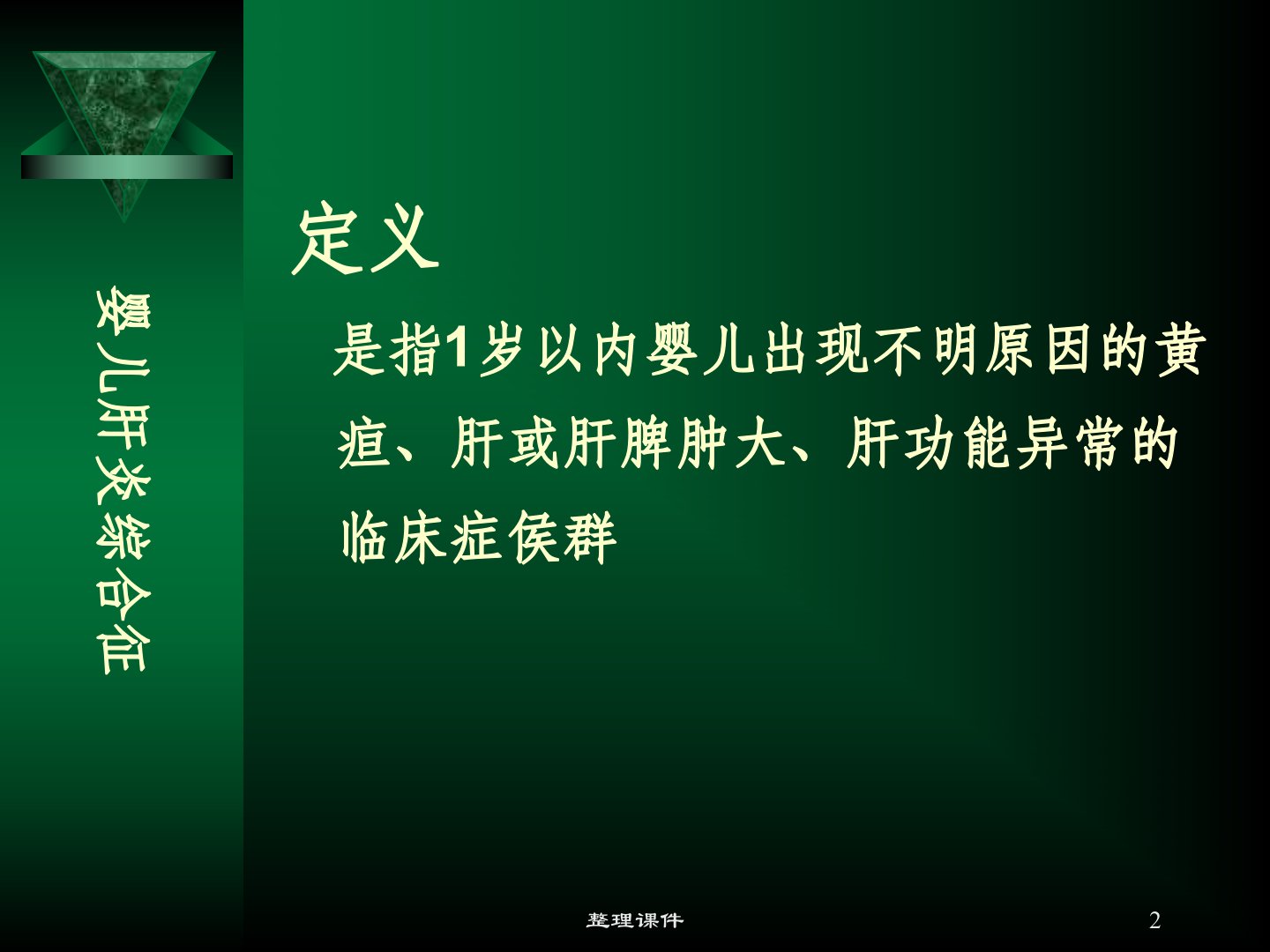 婴儿肝炎综合征

定义

是指1岁以内婴儿出现不明原因的黄疸、肝或肝脾肿大、肝功能异常的临床症侯群

整理课件

2